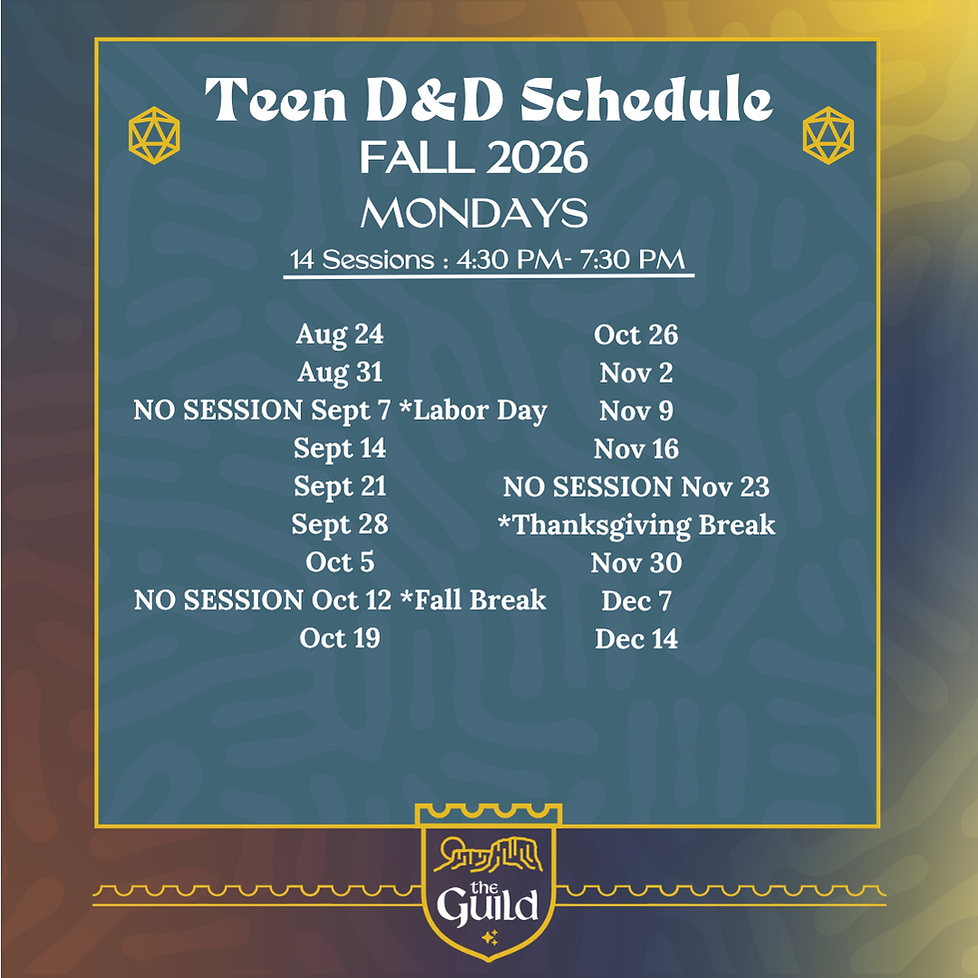 Teen D&D Schedule
FALL 2026
MONDAYS
14 Sessions : 4:30 PM- 7:30 PM

Aug 24
Aug 31
NO SESSION Sept 7 *Labor Day
Sept 14
Sept 21
Sept 28
Oct 5
NO SESSION Oct 12 *Fall Break
Oct 19

Oct 26
Nov 2
Nov 9
Nov 16
NO SESSION Nov 23
*Thanksgiving Break
Nov 30
Dec 7
Dec 14

the
Guild